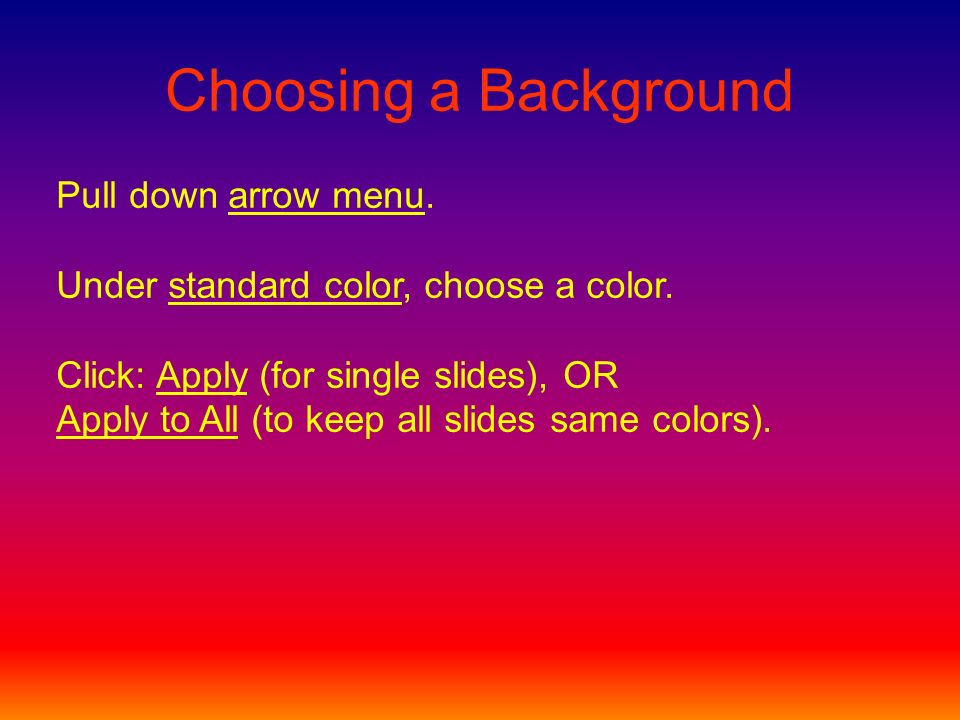 Choosing a Background

Pull down arrow menu.

Under standard color, choose a color.

Click: Apply (for single slides), OR
Apply to All (to keep all slides same colors).